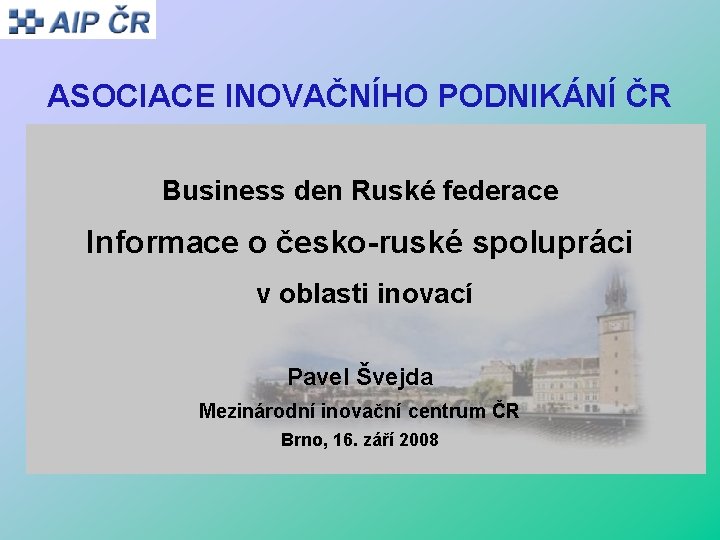 AIP ČR

ASOCIACE INOVAČNÍHO PODNIKÁNÍ ČR

Business den Ruské federace

Informace o česko-ruské spolupráci

v oblasti inovací

Pavel Švejda

Mezinárodní inovační centrum ČR

Brno, 16. září 2008